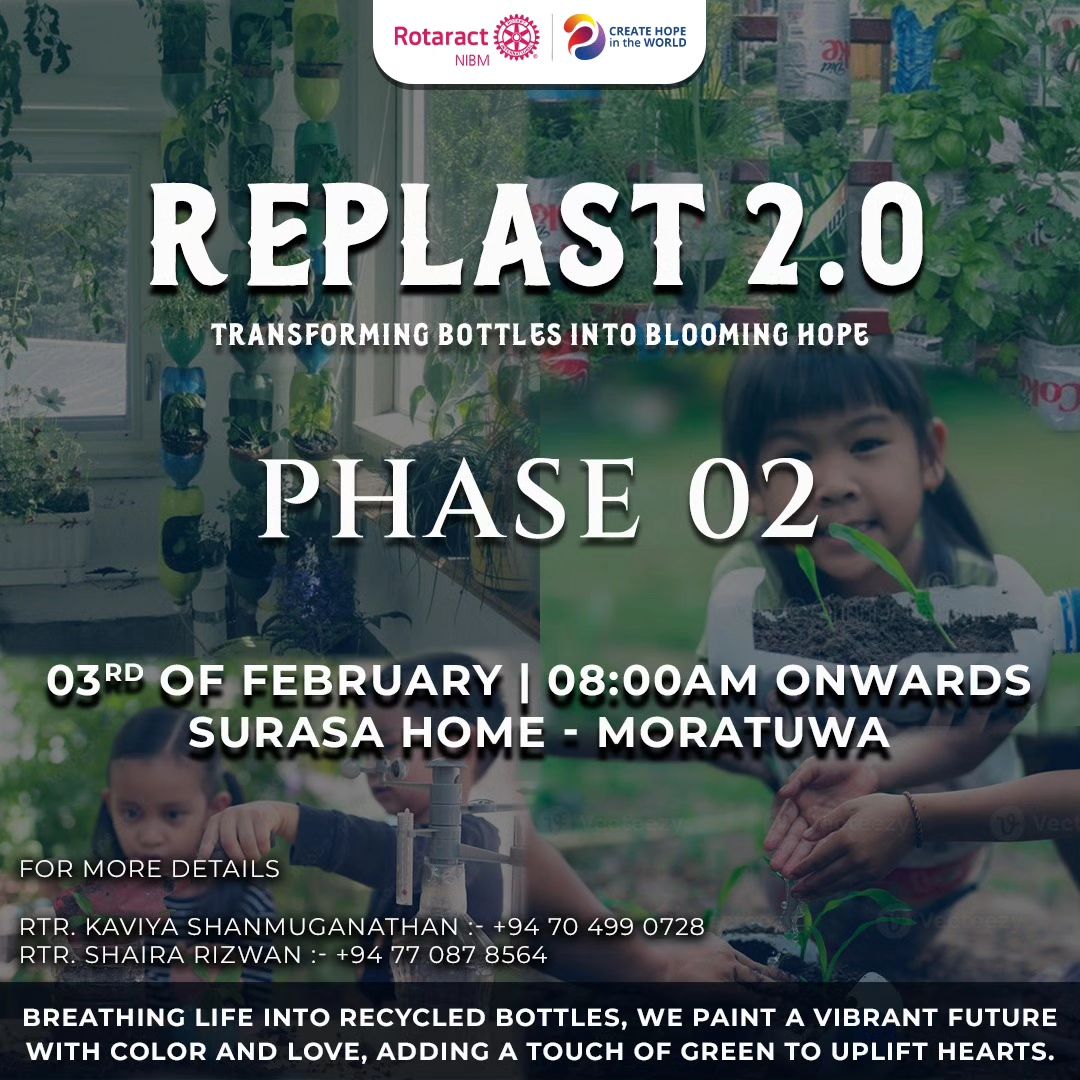 Rotaract NIBM
CREATE HOPE in the WORLD

REPLAST 2.0

TRANSFORMING BOTTLES INTO BLOOMING HOPE

PHASE 02

03$^{RD}$ OF FEBRUARY | 08:00AM ONWARDS
SURASA HOME - MORATUWA

FOR MORE DETAILS

RTR. KAVIYA SHANMUGANATHAN :- +94 70 499 0728
RTR. SHAIRA RIZWAN :- +94 77 087 8564

BREATHING LIFE INTO RECYCLED BOTTLES, WE PAINT A VIBRANT FUTURE WITH COLOR AND LOVE, ADDING A TOUCH OF GREEN TO UPLIFT HEARTS.